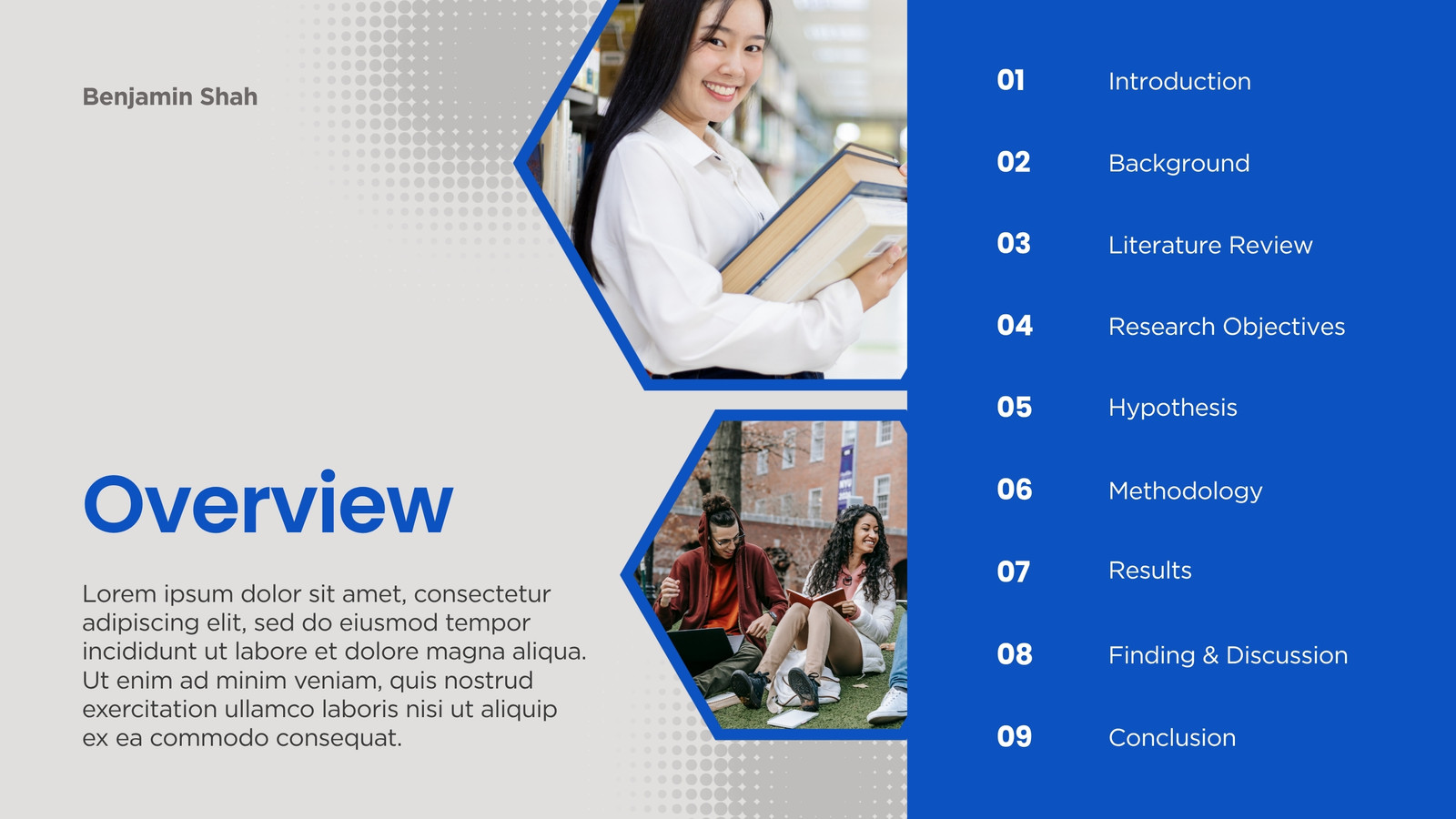 Benjamin Shah

Overview

Lorem ipsum dolor sit amet, consectetur adipiscing elit, sed do eiusmod tempor incididunt ut labore et dolore magna aliqua. Ut enim ad minim veniam, quis nostrud exercitation ullamco laboris nisi ut aliquip ex ea commodo consequat.

01 Introduction
02 Background
03 Literature Review
04 Research Objectives
05 Hypothesis
06 Methodology
07 Results
08 Finding & Discussion
09 Conclusion